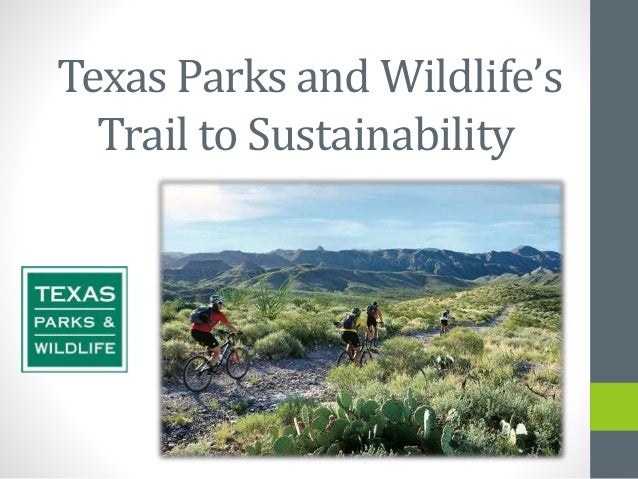 Texas Parks and Wildlife's Trail to Sustainability

TEXAS
PARKS &
WILDLIFE